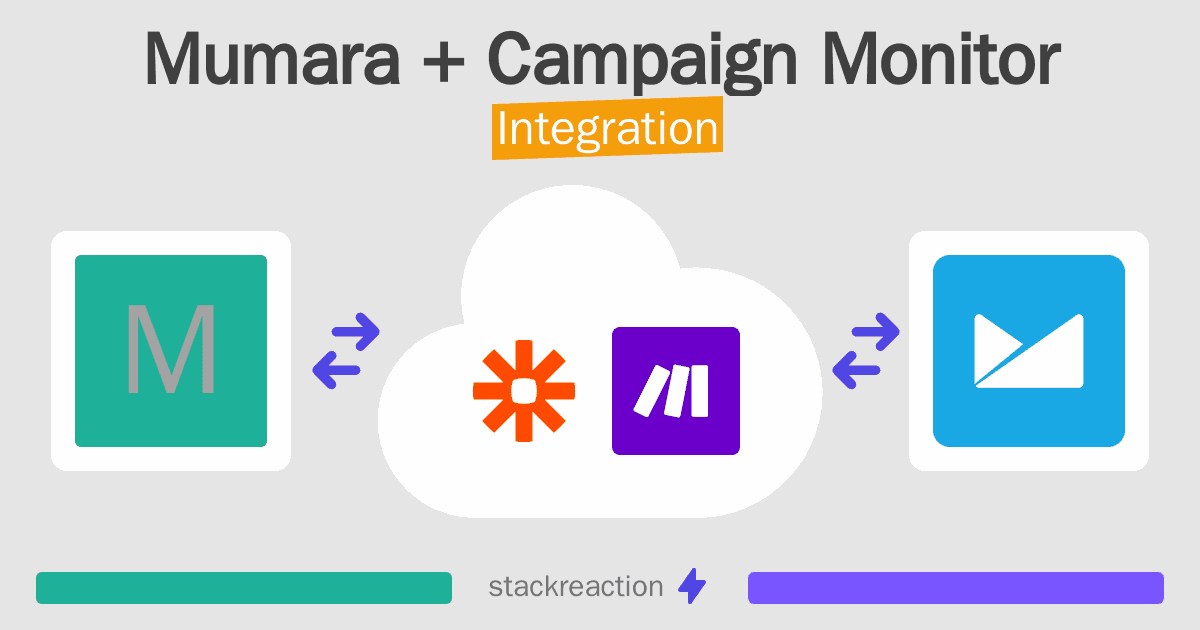 Mumara + Campaign Monitor
Integration

M

stackreaction